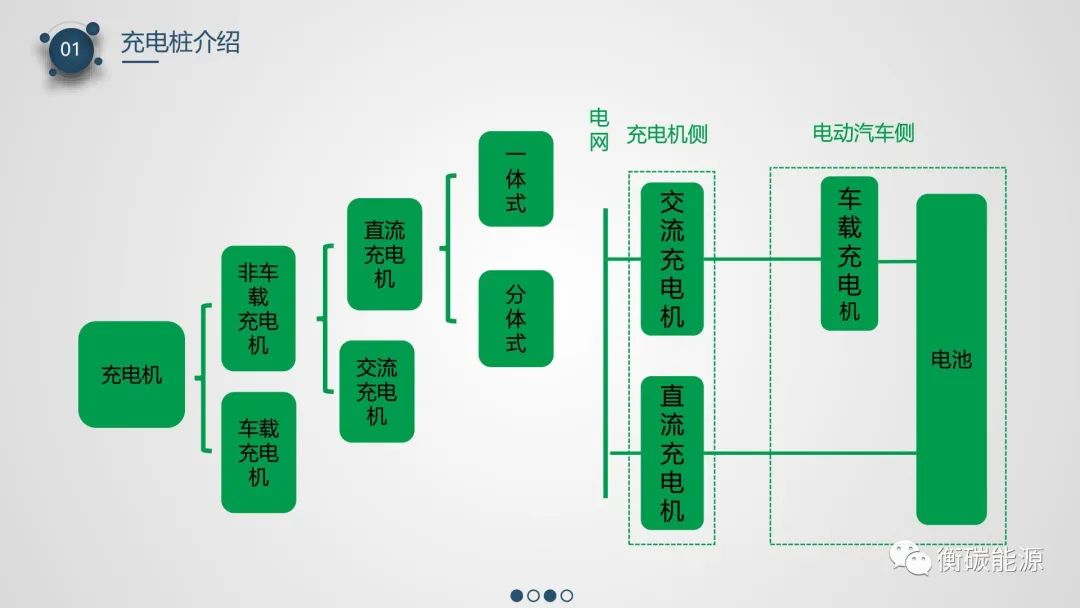 01 充电桩介绍

充电机

非车载充电机

车载充电机

直流充电机

交流充电机

一体式

分体式

电网

充电机侧

电动汽车侧

交流充电机

直流充电机

车载充电机

电池

衡碳能源